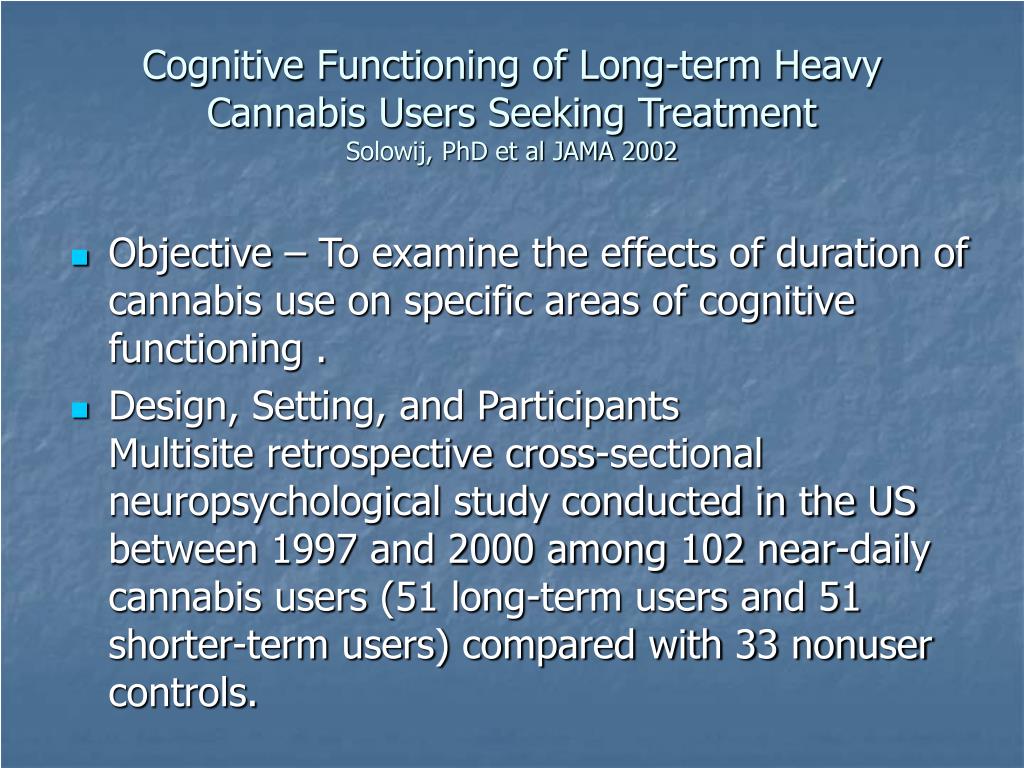 Cognitive Functioning of Long-term Heavy Cannabis Users Seeking Treatment
Solowij, PhD et al JAMA 2002

Objective – To examine the effects of duration of cannabis use on specific areas of cognitive functioning .

Design, Setting, and Participants
Multisite retrospective cross-sectional neuropsychological study conducted in the US between 1997 and 2000 among 102 near-daily cannabis users (51 long-term users and 51 shorter-term users) compared with 33 nonuser controls.